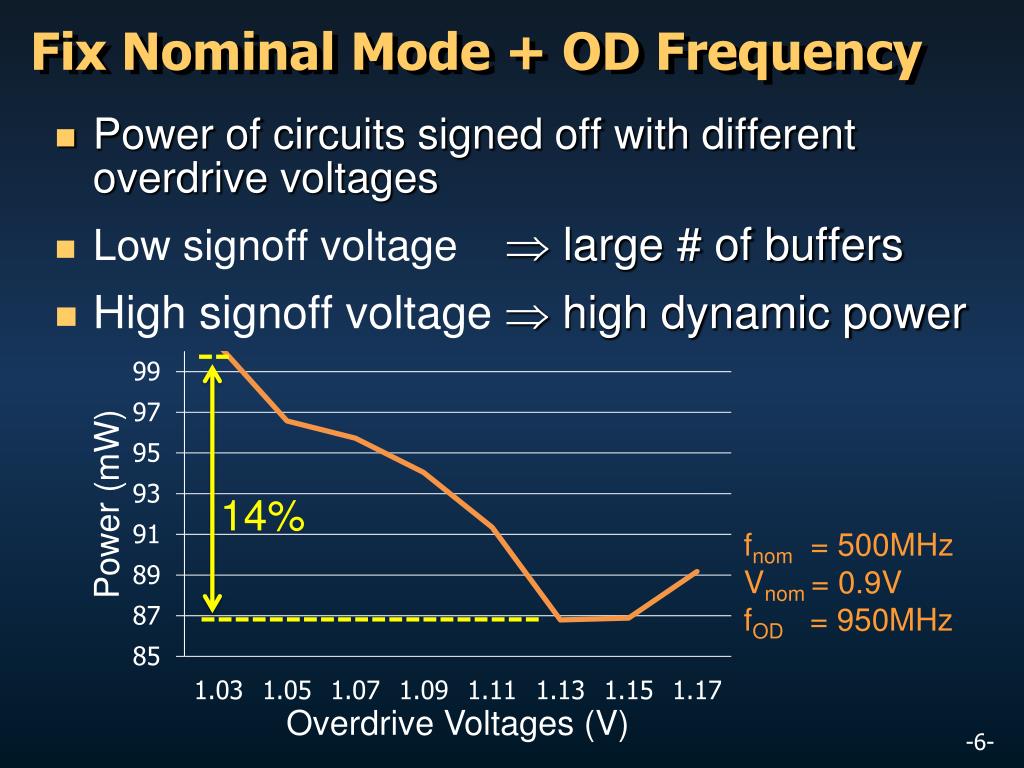 Fix Nominal Mode + OD Frequency

Power of circuits signed off with different overdrive voltages

Low signoff voltage $\Rightarrow$ large # of buffers

High signoff voltage $\Rightarrow$ high dynamic power

Power (mW)

99
97
95
93
91
89
87
85

14%

1.03 1.05 1.07 1.09 1.11 1.13 1.15 1.17

Overdrive Voltages (V)

$f_{nom}$ = 500MHz
$V_{nom}$ = 0.9V
$f_{OD}$ = 950MHz

-6-